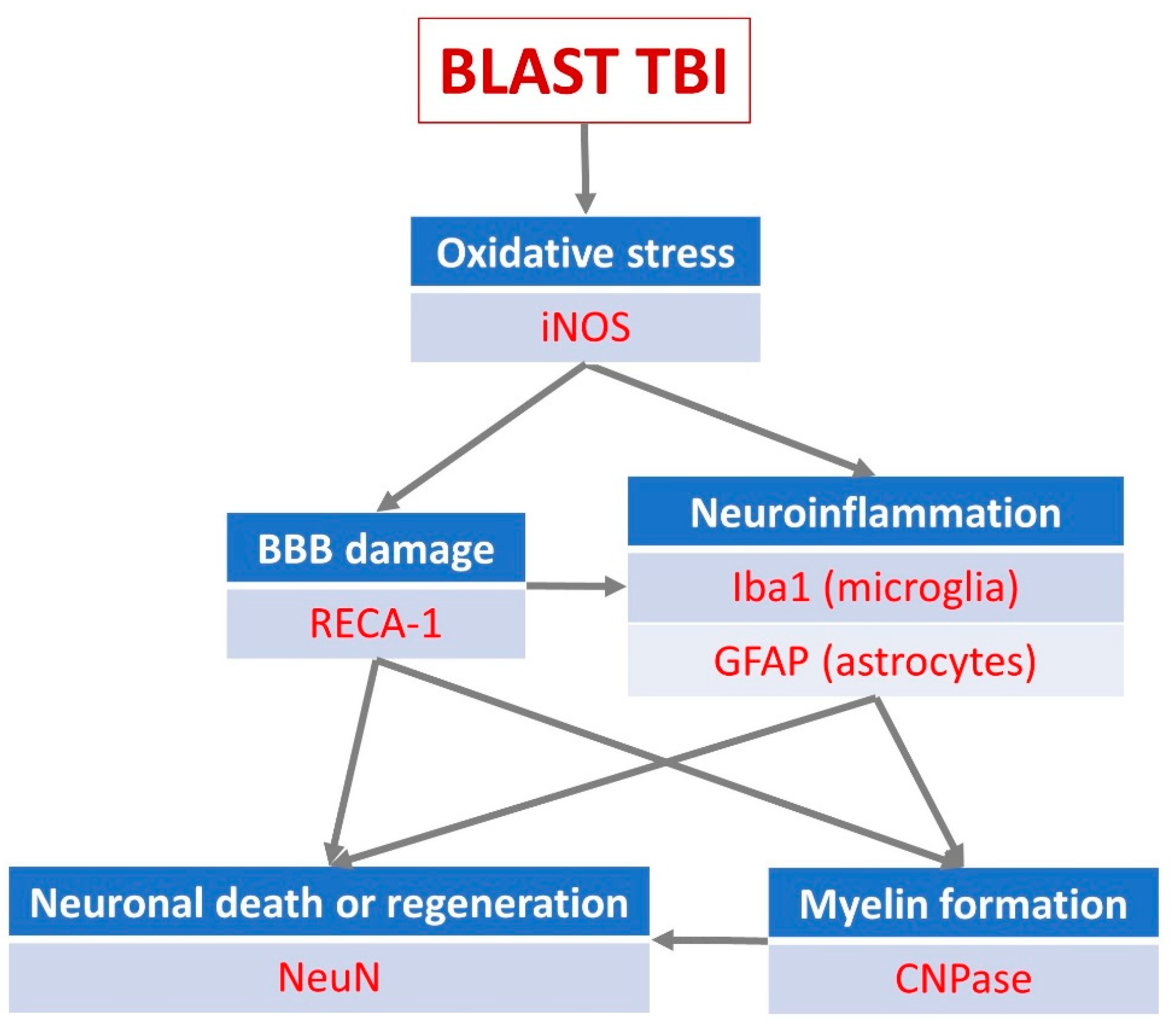 BLAST TBI

Oxidative stress

iNOS

BBB damage

RECA-1

Neuroinflammation

Iba1 (microglia)

GFAP (astrocytes)

Neuronal death or regeneration

NeuN

Myelin formation

CNPase